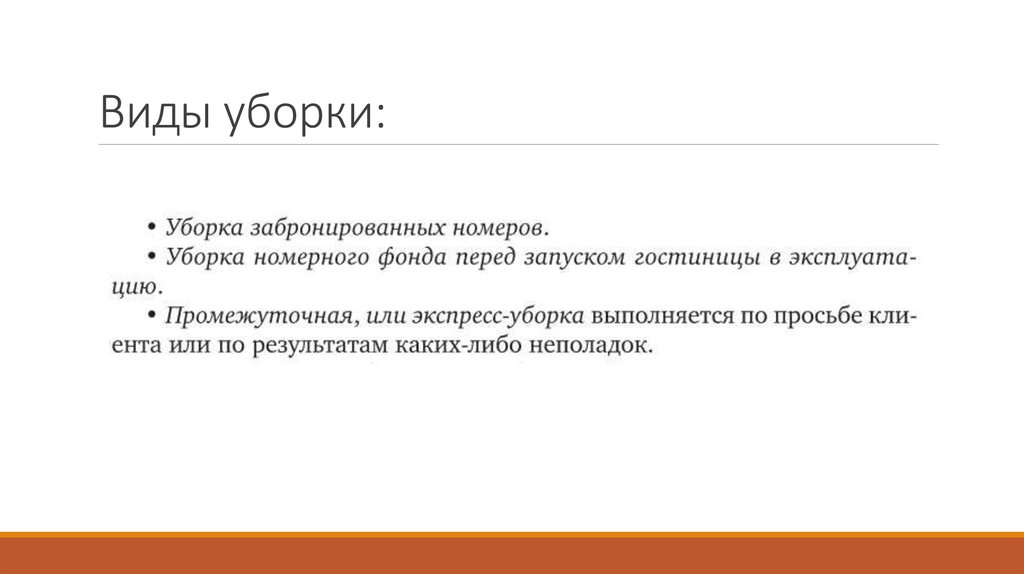 Виды уборки:

• Уборка забронированных номеров.
• Уборка номерного фонда перед запуском гостиницы в эксплуатацию.
• Промежуточная, или экспресс-уборка выполняется по просьбе клиента или по результатам каких-либо неполадок.